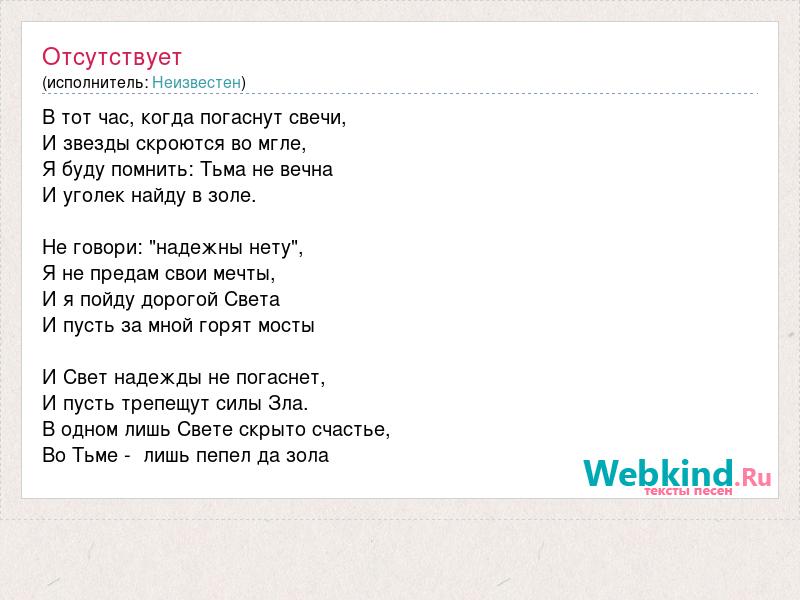 Отсутствует
(исполнитель: Неизвестен)

В тот час, когда погаснут свечи,
И звезды скроются во мгле,
Я буду помнить: Тьма не вечна
И уголек найду в золе.

Не говори: "надежны нету",
Я не предам свои мечты,
И я пойду дорогой Света
И пусть за мной горят мосты

И Свет надежды не погаснет,
И пусть трепещут силы Зла.
В одном лишь Свете скрыто счастье,
Во Тьме - лишь пепел да зола

Webkind.Ru
тексты песен